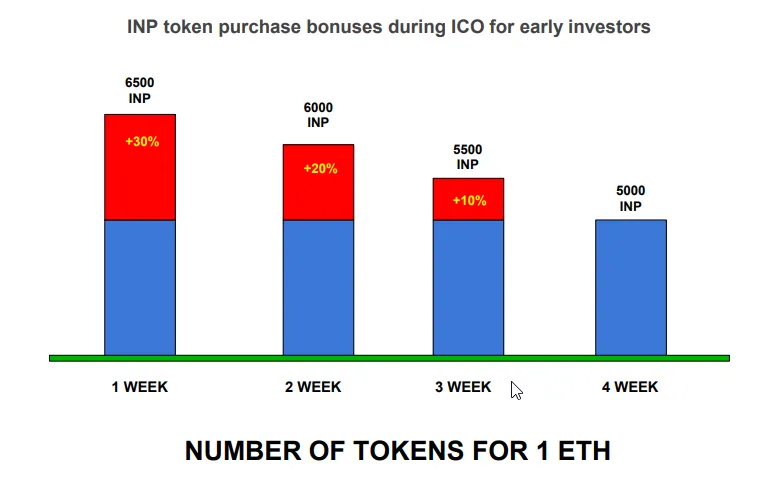 INP token purchase bonuses during ICO for early investors

6500 INP

+30%

6000 INP

+20%

5500 INP

+10%

5000 INP

1 WEEK

2 WEEK

3 WEEK

4 WEEK

NUMBER OF TOKENS FOR 1 ETH